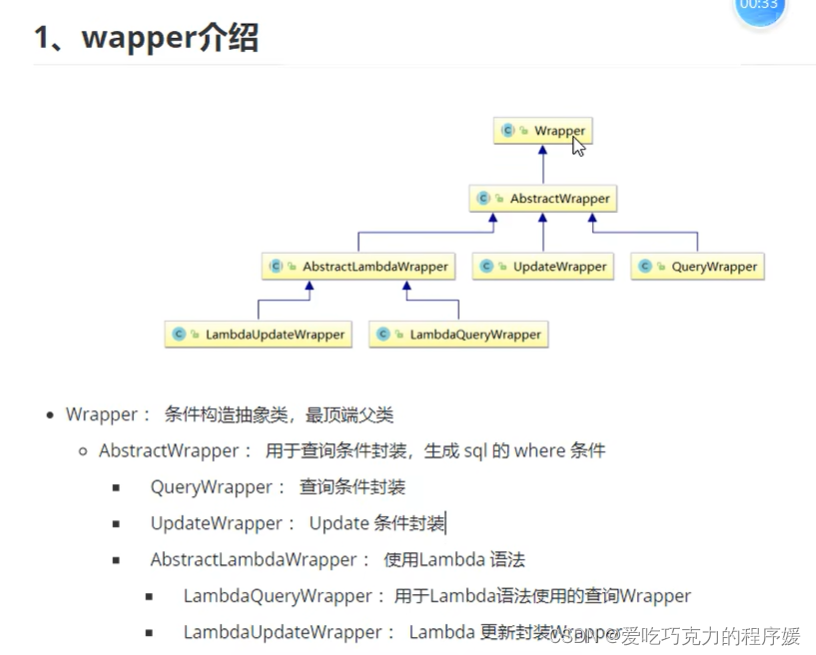 00:33

1、wapper介绍

Wrapper

AbstractWrapper

AbstractLambdaWrapper

UpdateWrapper

QueryWrapper

LambdaUpdateWrapper

LambdaQueryWrapper

- Wrapper： 条件构造抽象类，最顶端父类
  - AbstractWrapper： 用于查询条件封装，生成 sql 的 where 条件
    - QueryWrapper： 查询条件封装
    - UpdateWrapper： Update 条件封装
    - AbstractLambdaWrapper： 使用Lambda 语法
      - LambdaQueryWrapper：用于Lambda语法使用的查询Wrapper
      - LambdaUpdateWrapper： Lambda 更新封装Wrapper

CSDN @爱吃巧克力的程序媛